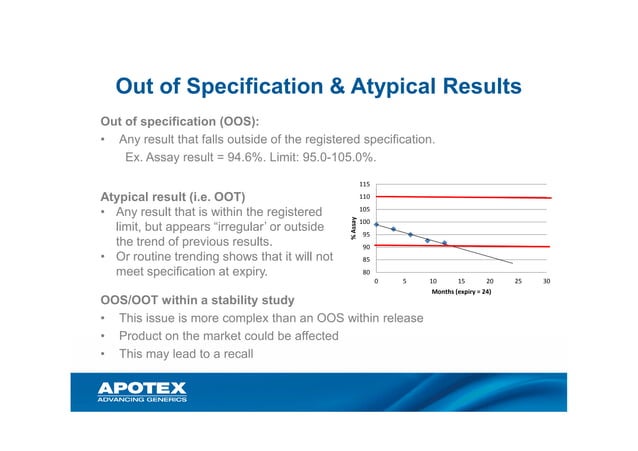 Out of Specification & Atypical Results

Out of specification (OOS):

• Any result that falls outside of the registered specification.
Ex. Assay result = 94.6%. Limit: 95.0-105.0%.

Atypical result (i.e. OOT)

• Any result that is within the registered limit, but appears "irregular' or outside the trend of previous results.
• Or routine trending shows that it will not meet specification at expiry.

115
110
105
100
95
90
85
80
% Assay
0 5 10 15 20 25 30
Months (expiry = 24)

OOS/OOT within a stability study

• This issue is more complex than an OOS within release
• Product on the market could be affected
• This may lead to a recall

APOTEX
ADVANCING GENERICS